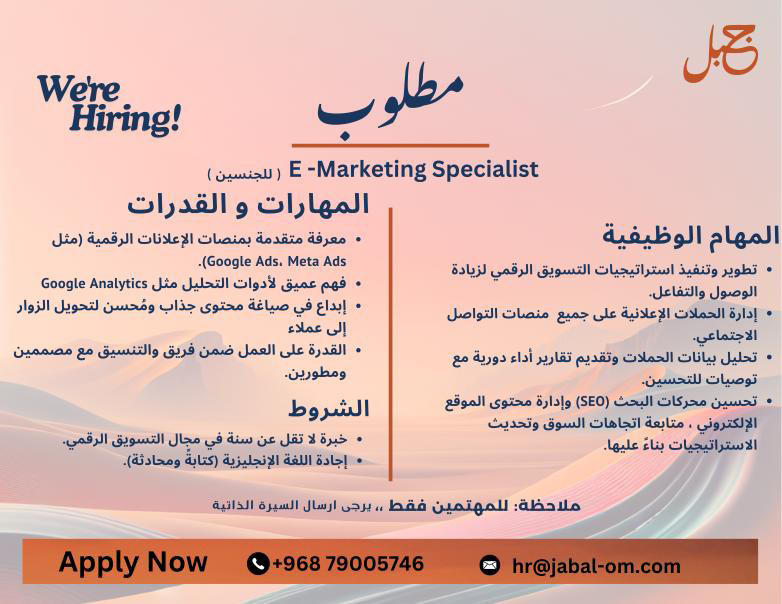 جبل

We're Hiring!

مطلوب

E -Marketing Specialist ( للجنسين )

المهام الوظيفية

• تطوير وتنفيذ استراتيجيات التسويق الرقمي لزيادة الوصول والتفاعل.
• إدارة الحملات الإعلانية على جميع منصات التواصل الاجتماعي.
• تحليل بيانات الحملات وتقديم تقارير أداء دورية مع توصيات للتحسين.
• تحسين محركات البحث (SEO) وإدارة محتوى الموقع الإلكتروني ، متابعة اتجاهات السوق وتحديث الاستراتيجيات بناءً عليها.

المهارات و القدرات

• معرفة متقدمة بمنصات الإعلانات الرقمية (مثل Google Ads، Meta Ads).
• فهم عميق لأدوات التحليل مثل Google Analytics
• إبداع في صياغة محتوى جذاب ومُحسن لتحويل الزوار إلى عملاء
• القدرة على العمل ضمن فريق والتنسيق مع مصممين ومطورين.

الشروط

• خبرة لا تقل عن سنة في مجال التسويق الرقمي.
• إجادة اللغة الإنجليزية (كتابةً ومحادثة).

ملاحظة: للمهتمين فقط ،، يرجى ارسال السيرة الذاتية

Apply Now +968 79005746 hr@jabal-om.com